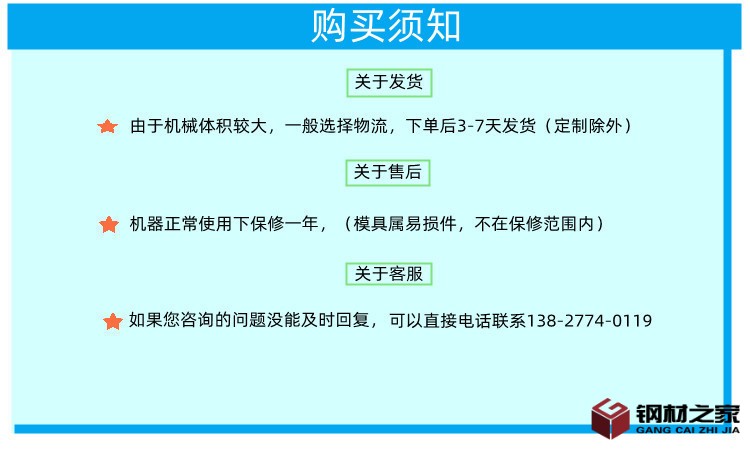 购买须知

关于发货

由于机械体积较大，一般选择物流，下单后3-7天发货（定制除外）

关于售后

机器正常使用下保修一年，（模具属易损件，不在保修范围内）

关于客服

如果您咨询的问题没能及时回复，可以直接电话联系138-2774-0119

钢材之家
GANG CAI ZHI JIA